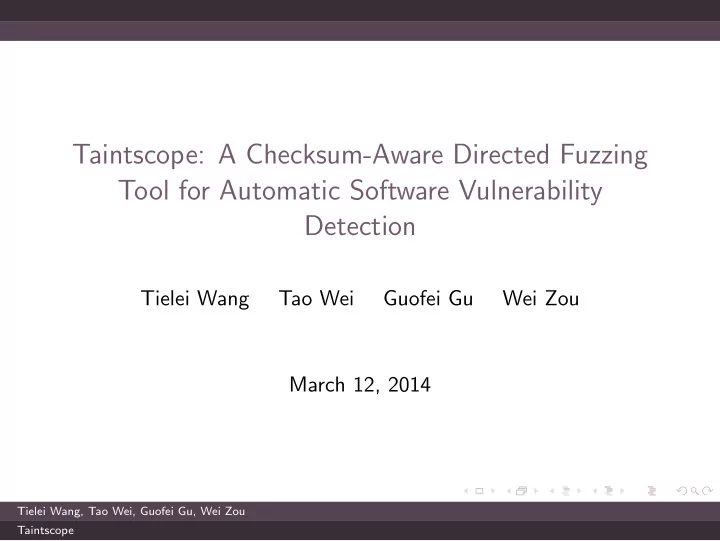 Taintscope: A Checksum-Aware Directed Fuzzing Tool for Automatic Software Vulnerability Detection

Tielei Wang Tao Wei Guofei Gu Wei Zou

March 12, 2014

Tielei Wang, Tao Wei, Guofei Gu, Wei Zou

Taintscope